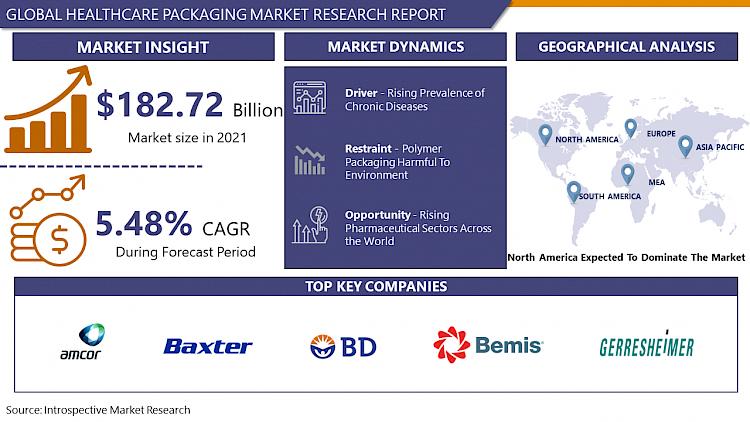 GLOBAL HEALTHCARE PACKAGING MARKET RESEARCH REPORT

MARKET INSIGHT

$182.72 Billion

Market size in 2021

5.48% CAGR

During Forecast Period

MARKET DYNAMICS

Driver - Rising Prevalence of Chronic Diseases

Restraint - Polymer Packaging Harmful To Environment

Opportunity - Rising Pharmaceutical Sectors Across the World

GEOGRAPHICAL ANALYSIS

NORTH AMERICA

EUROPE

ASIA PACIFIC

MEA

SOUTH AMERICA

North America Expected To Dominate The Market

TOP KEY COMPANIES

amcor

Baxter

BD

Bemis

GERRESHEIMER

Source: Introspective Market Research